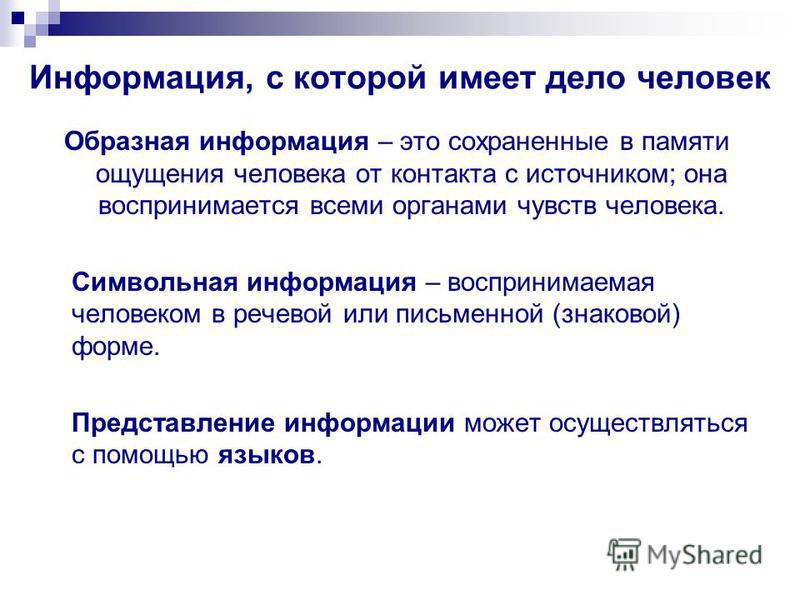 Информация, с которой имеет дело человек

Образная информация – это сохраненные в памяти ощущения человека от контакта с источником; она воспринимается всеми органами чувств человека.

Символьная информация – воспринимаемая человеком в речевой или письменной (знаковой) форме.

Представление информации может осуществляться с помощью языков.

MyShared